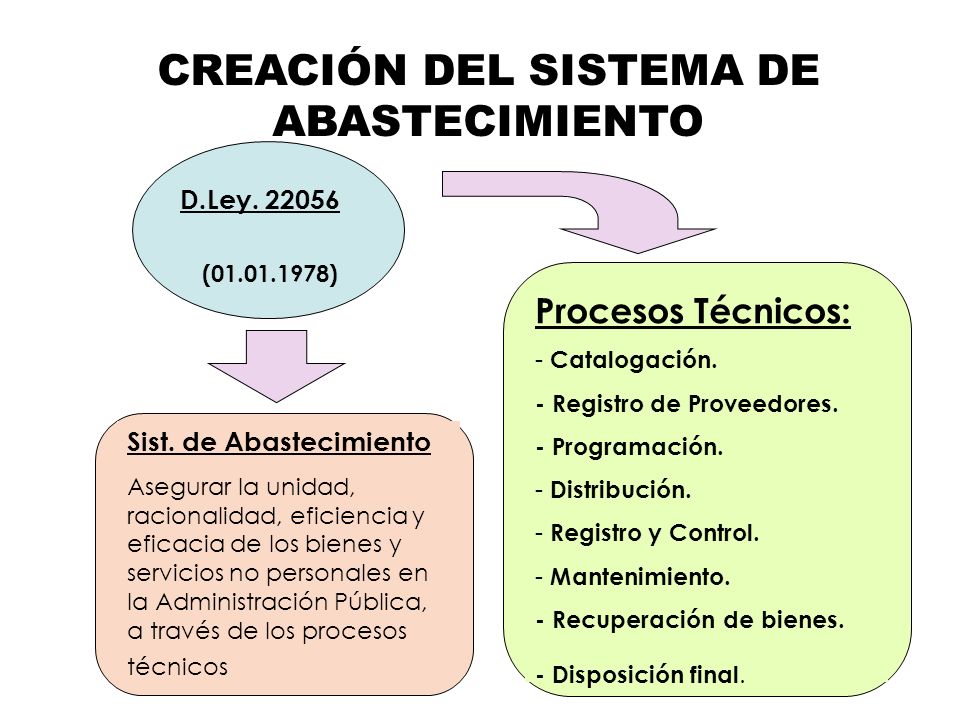 CREACIÓN DEL SISTEMA DE ABASTECIMIENTO

D.Ley. 22056

(01.01.1978)

Sist. de Abastecimiento

Asegurar la unidad, racionalidad, eficiencia y eficacia de los bienes y servicios no personales en la Administración Pública, a través de los procesos técnicos

Procesos Técnicos:

- Catalogación.
- Registro de Proveedores.
- Programación.
- Distribución.
- Registro y Control.
- Mantenimiento.
- Recuperación de bienes.
- Disposición final.